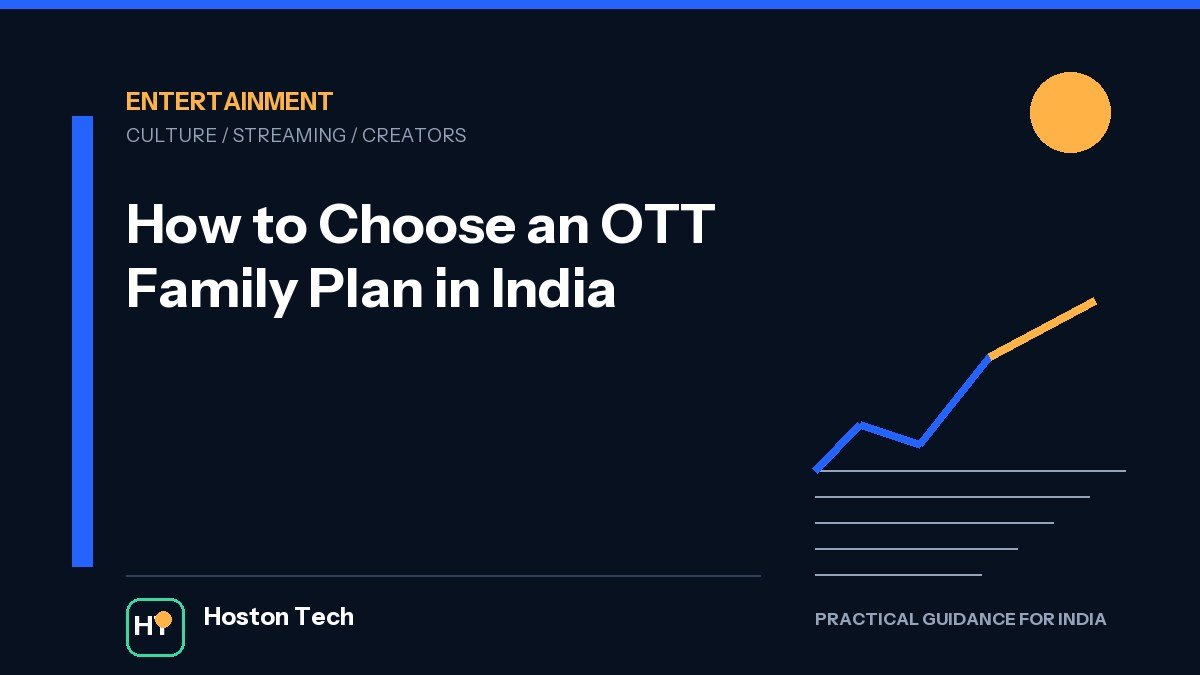 ENTERTAINMENT

CULTURE / STREAMING / CREATORS

How to Choose an OTT Family Plan in India

HT

Hoston Tech

PRACTICAL GUIDANCE FOR INDIA